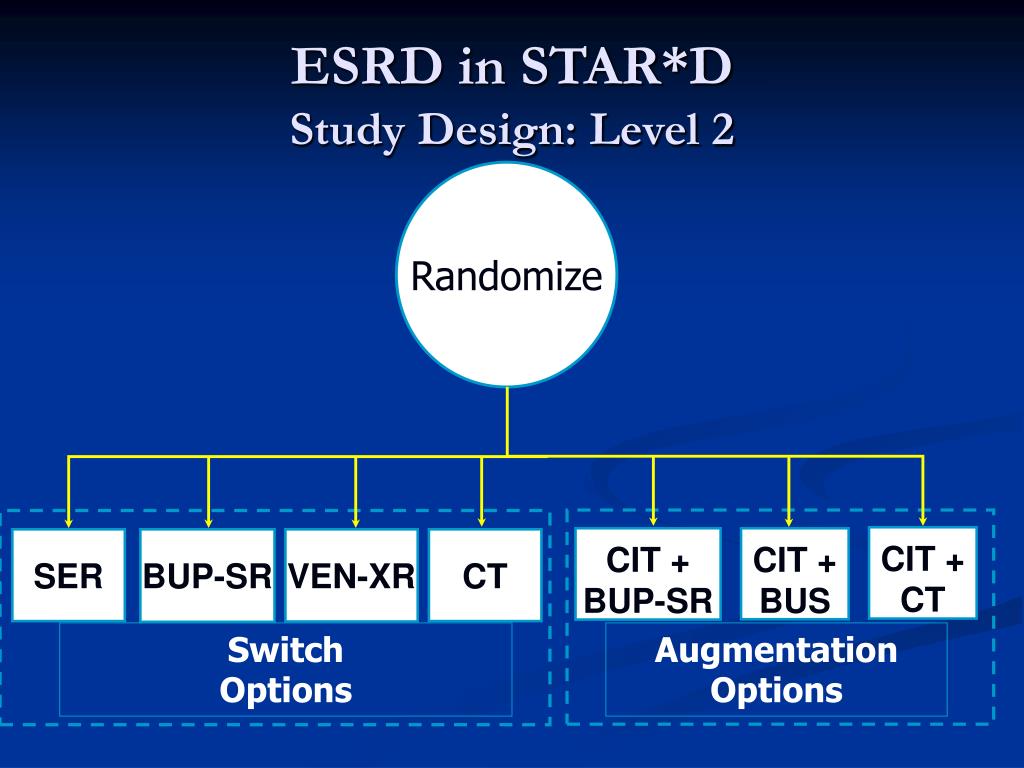 ESRD in STAR*D
Study Design: Level 2

Randomize

SER

BUP-SR

VEN-XR

CT

CIT + BUP-SR

CIT + BUS

CIT + CT

Switch Options

Augmentation Options